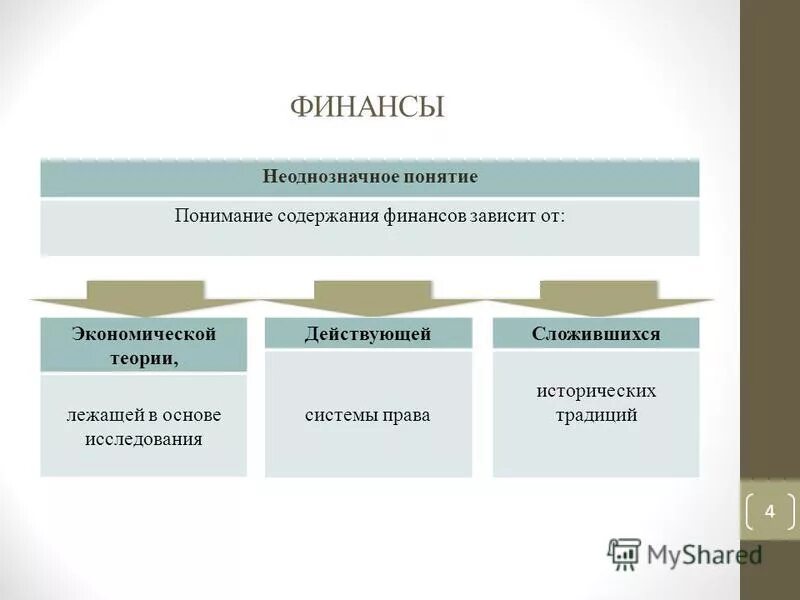 ФИНАНСЫ

Неоднозначное понятие

Понимание содержания финансов зависит от:

Экономической теории,

лежащей в основе исследования

Действующей

системы права

Сложившихся

исторических традиций

4

MyShared